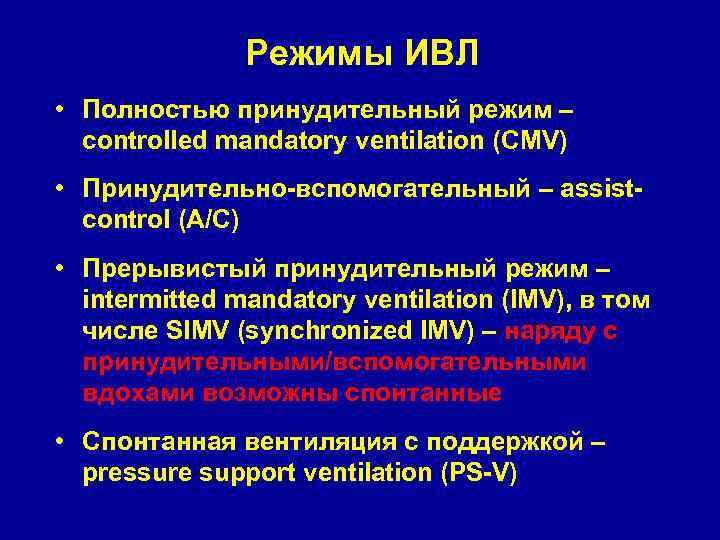 Режимы ИВЛ

• Полностью принудительный режим – controlled mandatory ventilation (CMV)

• Принудительно-вспомогательный – assist-control (A/C)

• Прерывистый принудительный режим – intermitted mandatory ventilation (IMV), в том числе SIMV (synchronized IMV) – наряду с принудительными/вспомогательными вдохами возможны спонтанные

• Спонтанная вентиляция с поддержкой – pressure support ventilation (PS-V)